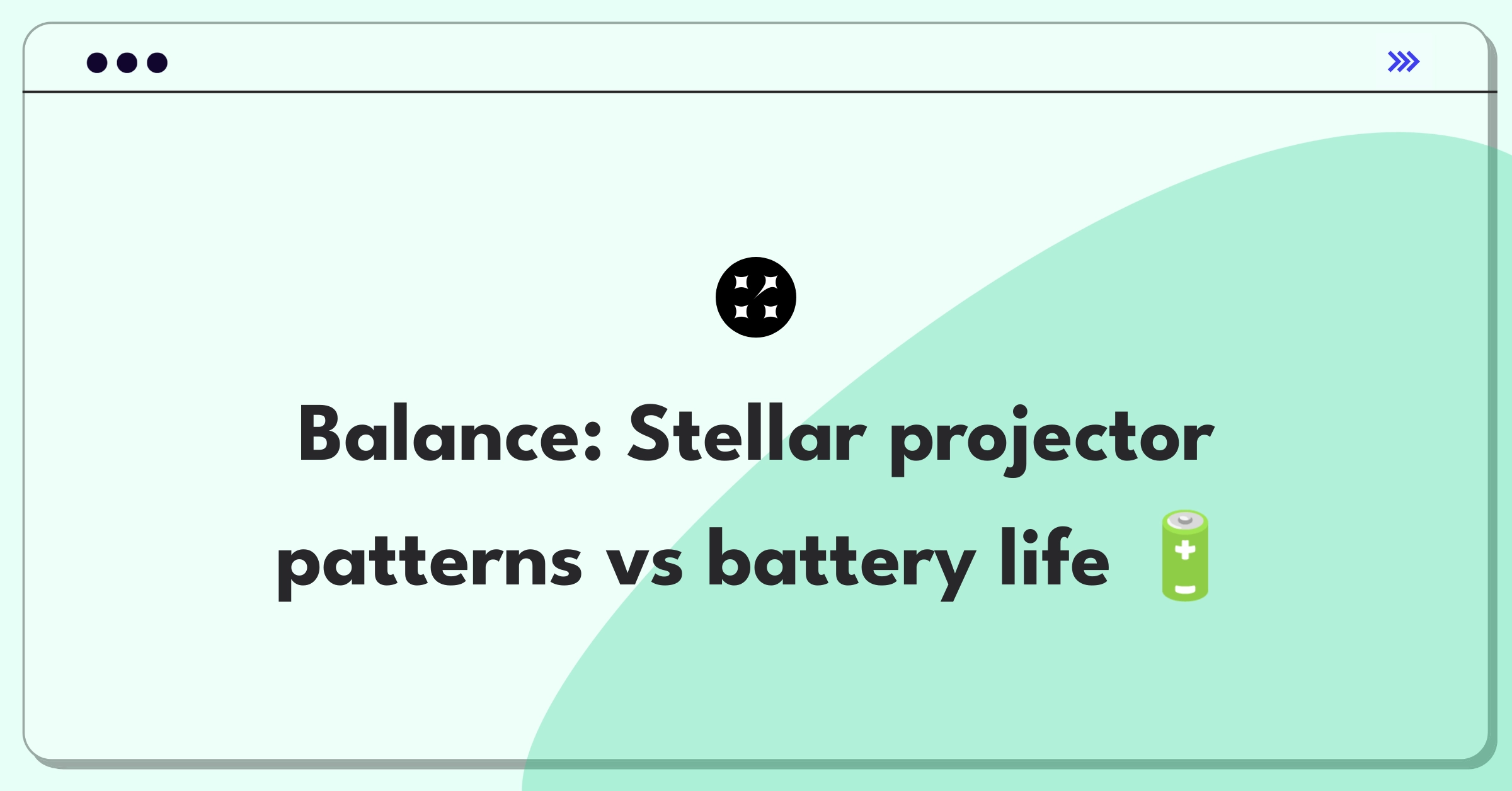 Balance: Stellar projector patterns vs battery life 🔋